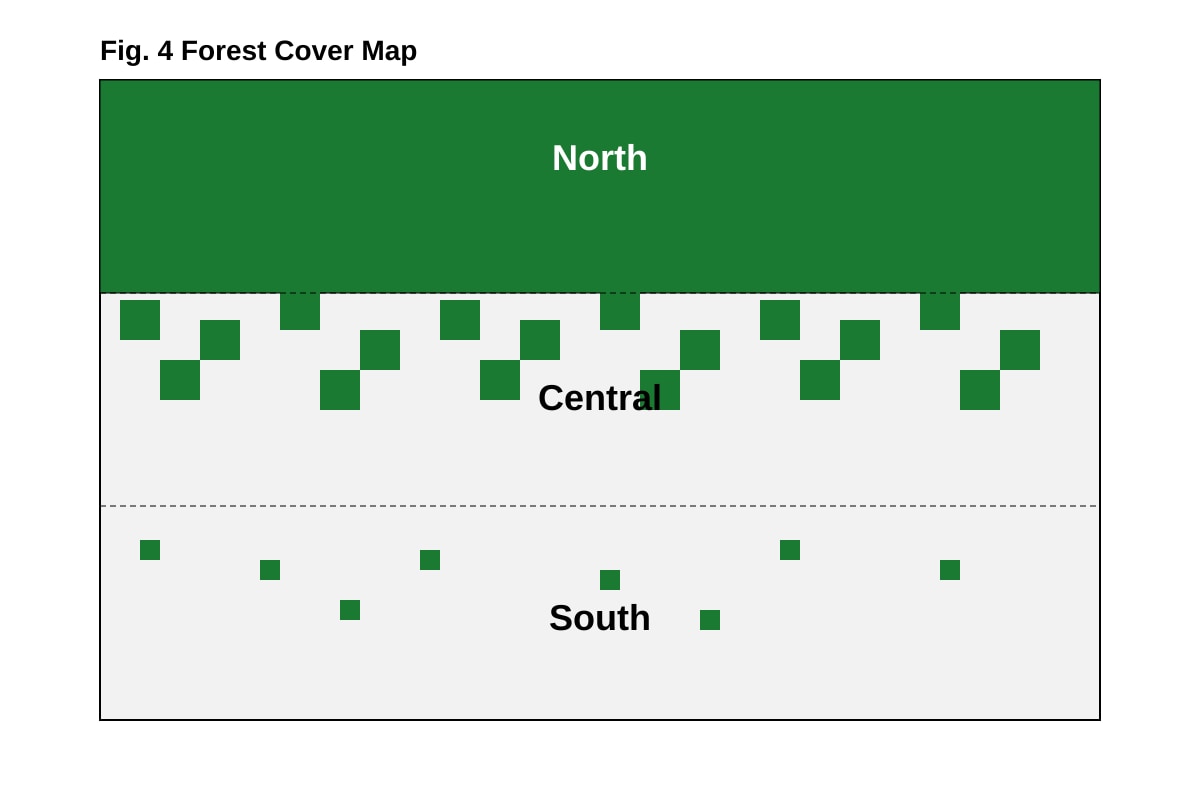 Fig. 4 Forest Cover Map

North

Central

South